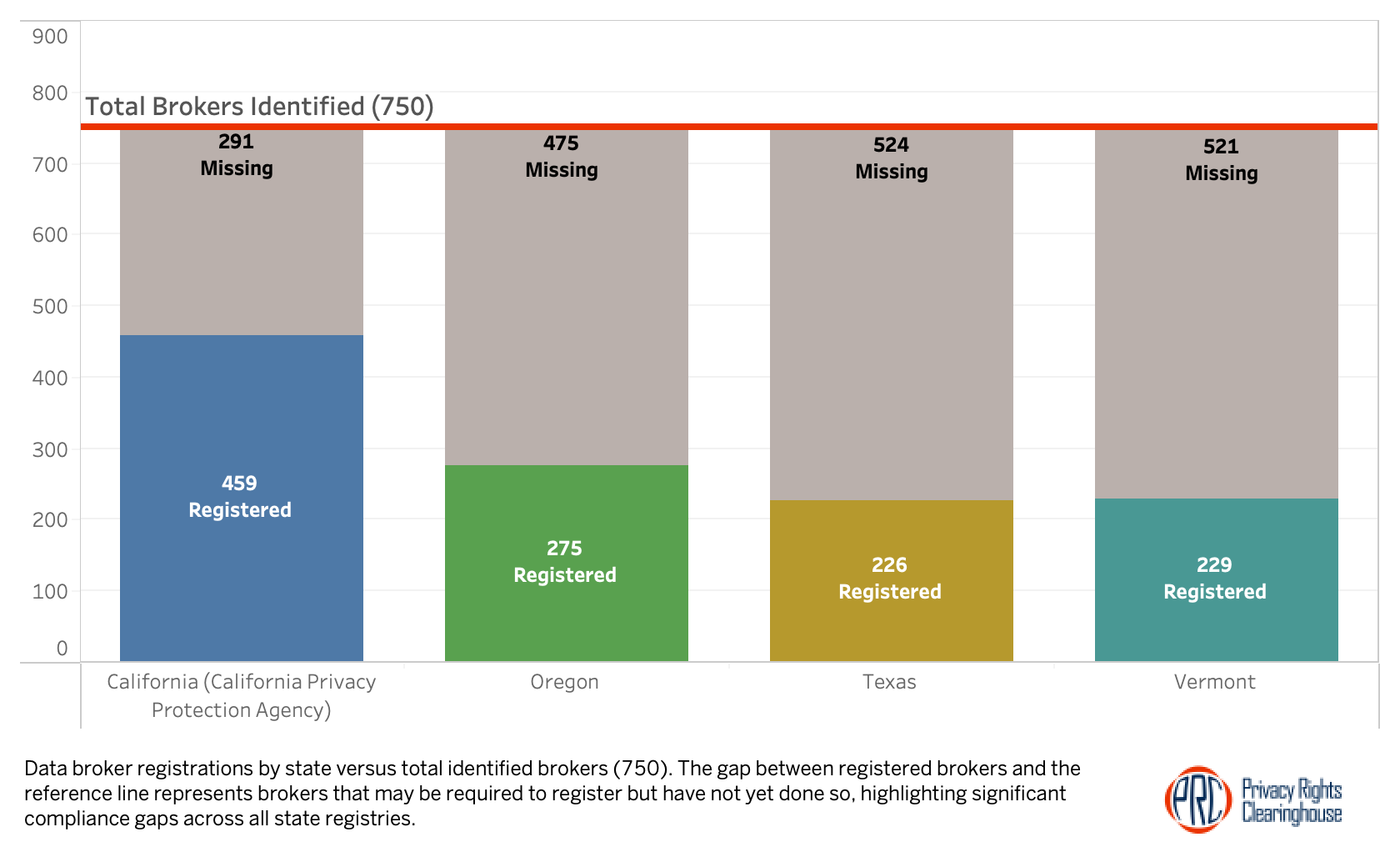 900
800
700
600
500
400
300
200
100
0

Total Brokers Identified (750)

291
Missing

459
Registered

475
Missing

275
Registered

524
Missing

226
Registered

521
Missing

229
Registered

California (California Privacy Protection Agency)
Oregon
Texas
Vermont

Data broker registrations by state versus total identified brokers (750). The gap between registered brokers and the reference line represents brokers that may be required to register but have not yet done so, highlighting significant compliance gaps across all state registries.

PRC
Privacy Rights Clearinghouse